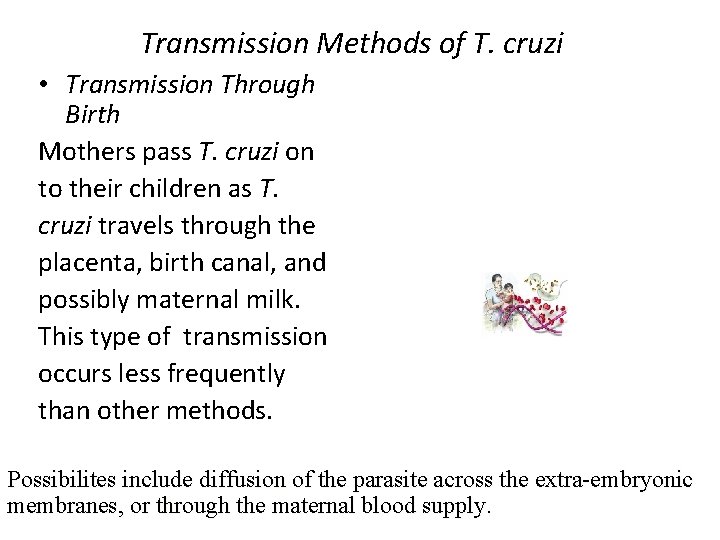 Transmission Methods of T. cruzi

• Transmission Through Birth

Mothers pass T. cruzi on to their children as T. cruzi travels through the placenta, birth canal, and possibly maternal milk. This type of transmission occurs less frequently than other methods.

Possibilites include diffusion of the parasite across the extra-embryonic membranes, or through the maternal blood supply.